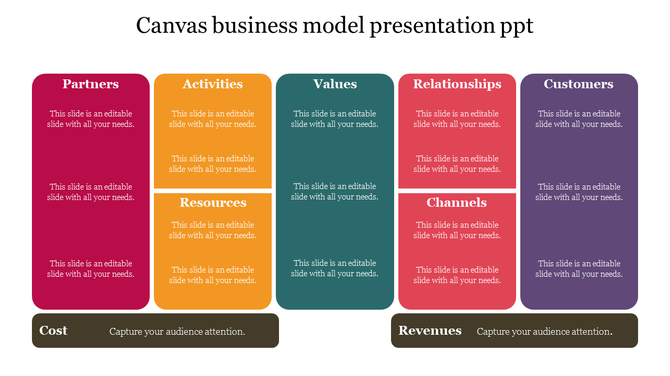 Canvas business model presentation ppt

Partners

This slide is an editable slide with all your needs.

This slide is an editable slide with all your needs.

This slide is an editable slide with all your needs.

Activities

This slide is an editable slide with all your needs.

This slide is an editable slide with all your needs.

Resources

This slide is an editable slide with all your needs.

This slide is an editable slide with all your needs.

Values

This slide is an editable slide with all your needs.

This slide is an editable slide with all your needs.

This slide is an editable slide with all your needs.

Relationships

This slide is an editable slide with all your needs.

This slide is an editable slide with all your needs.

Channels

This slide is an editable slide with all your needs.

This slide is an editable slide with all your needs.

Customers

This slide is an editable slide with all your needs.

This slide is an editable slide with all your needs.

This slide is an editable slide with all your needs.

Cost Capture your audience attention.

Revenues Capture your audience attention.